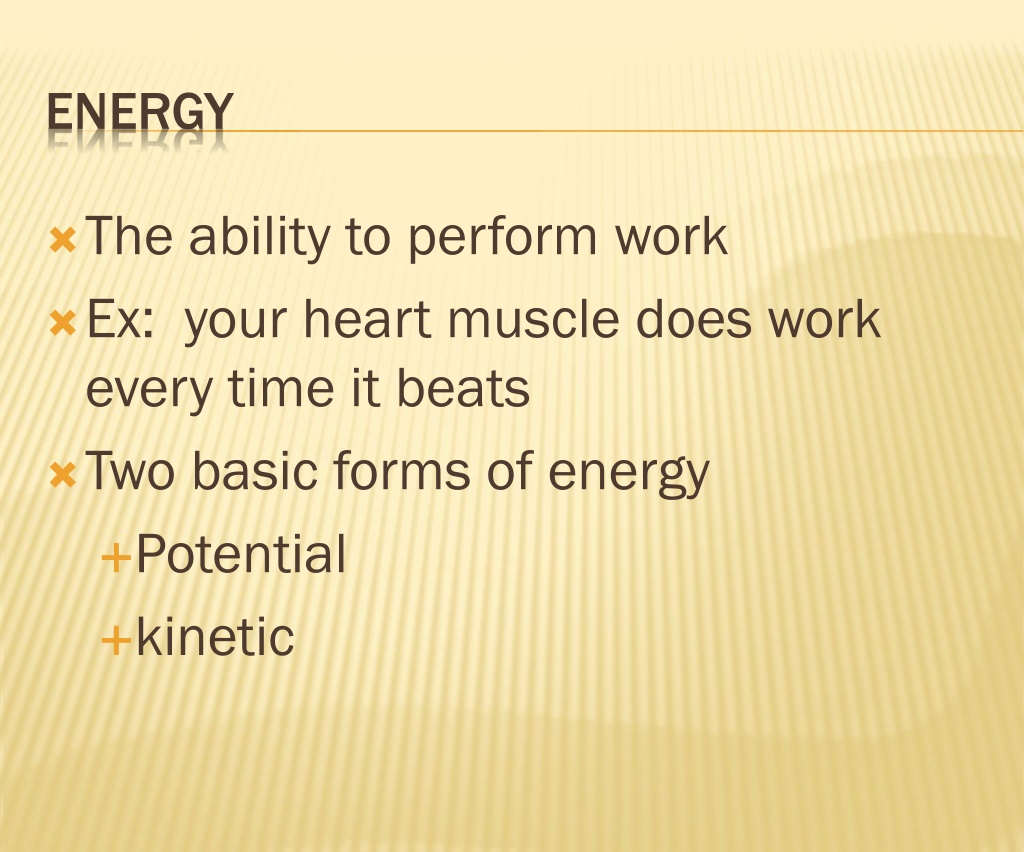 ENERGY

The ability to perform work

Ex:  your heart muscle does work every time it beats

Two basic forms of energy

Potential

kinetic